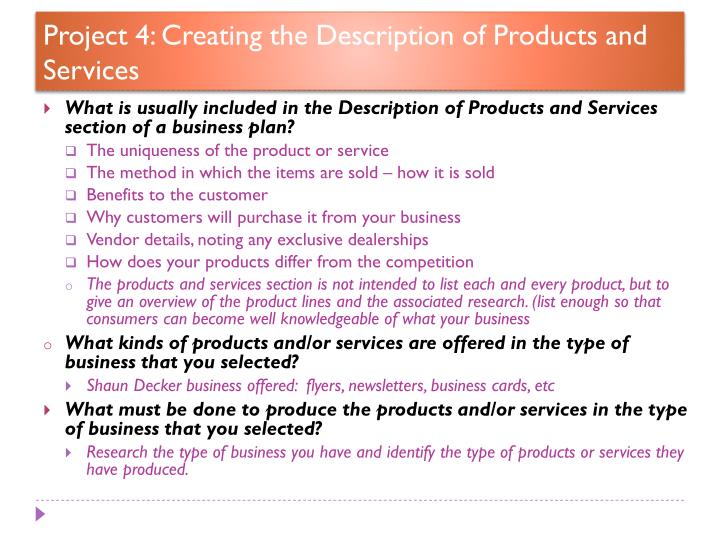 Project 4: Creating the Description of Products and Services

What is usually included in the Description of Products and Services section of a business plan?

The uniqueness of the product or service

The method in which the items are sold – how it is sold

Benefits to the customer

Why customers will purchase it from your business

Vendor details, noting any exclusive dealerships

How does your products differ from the competition

The products and services section is not intended to list each and every product, but to give an overview of the product lines and the associated research. (list enough so that consumers can become well knowledgeable of what your business

What kinds of products and/or services are offered in the type of business that you selected?

Shaun Decker business offered: flyers, newsletters, business cards, etc

What must be done to produce the products and/or services in the type of business that you selected?

Research the type of business you have and identify the type of products or services they have produced.